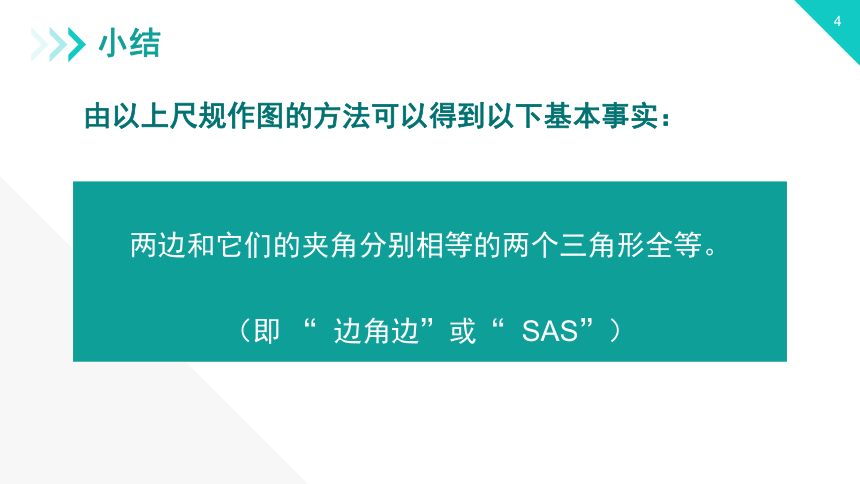 4

小结

由以上尺规作图的方法可以得到以下基本事实：

两边和它们的夹角分别相等的两个三角形全等。

（即“ 边角边”或“ SAS”）